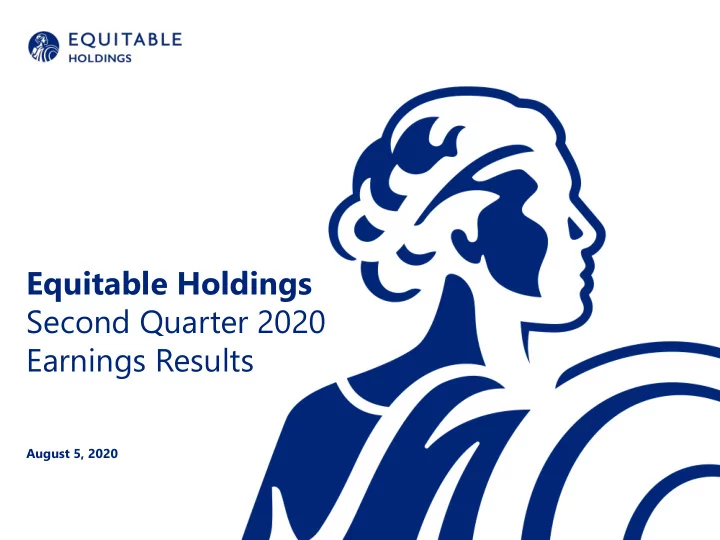 EQUITABLE
HOLDINGS

Equitable Holdings
Second Quarter 2020
Earnings Results

August 5, 2020